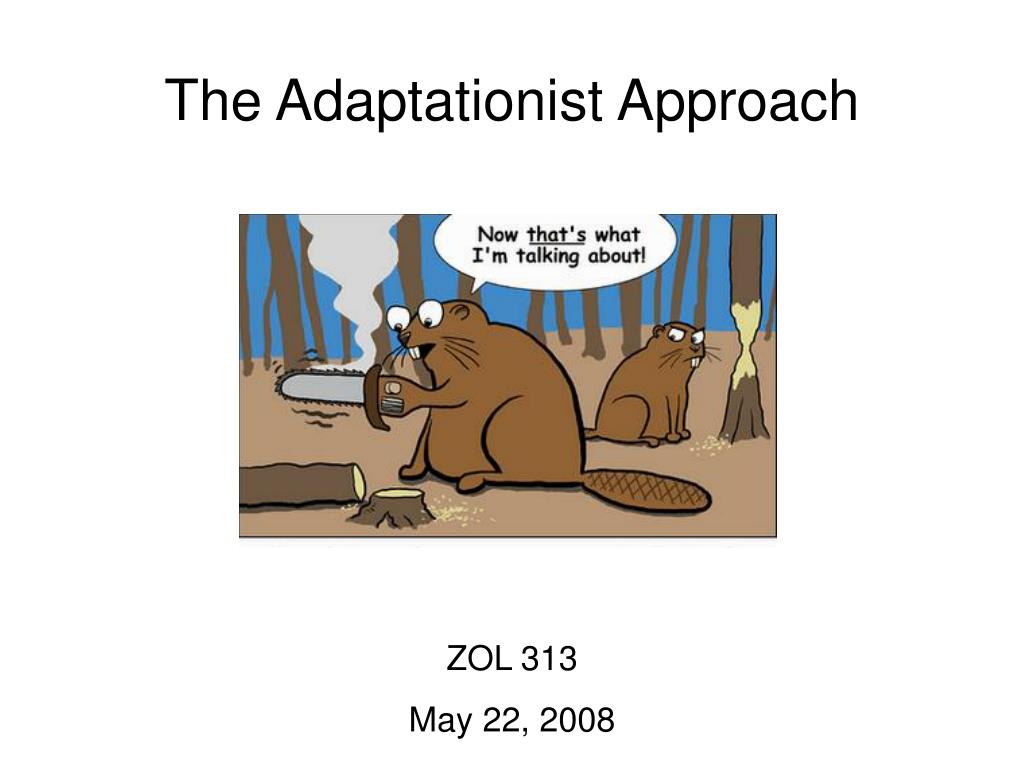 The Adaptationist Approach

Now that's what I'm talking about!

ZOL 313

May 22, 2008